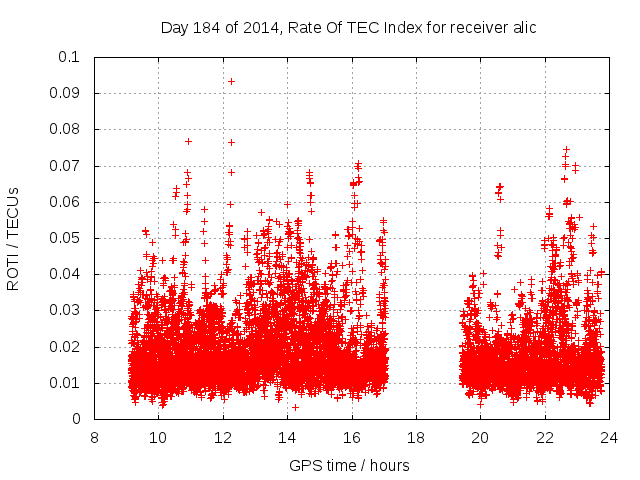 Day 184 of 2014, Rate Of TEC Index for receiver alic

ROTI / TECUs

0.1
0.09
0.08
0.07
0.06
0.05
0.04
0.03
0.02
0.01
0

8
10
12
14
16
18
20
22
24

GPS time / hours